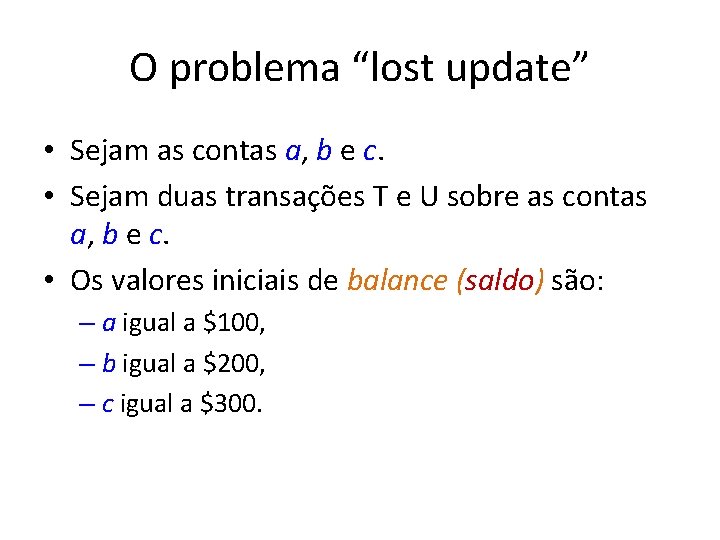 O problema “lost update”

• Sejam as contas a, b e c.
• Sejam duas transações T e U sobre as contas a, b e c.
• Os valores iniciais de balance (saldo) são:
– a igual a \$100,
– b igual a \$200,
– c igual a \$300.